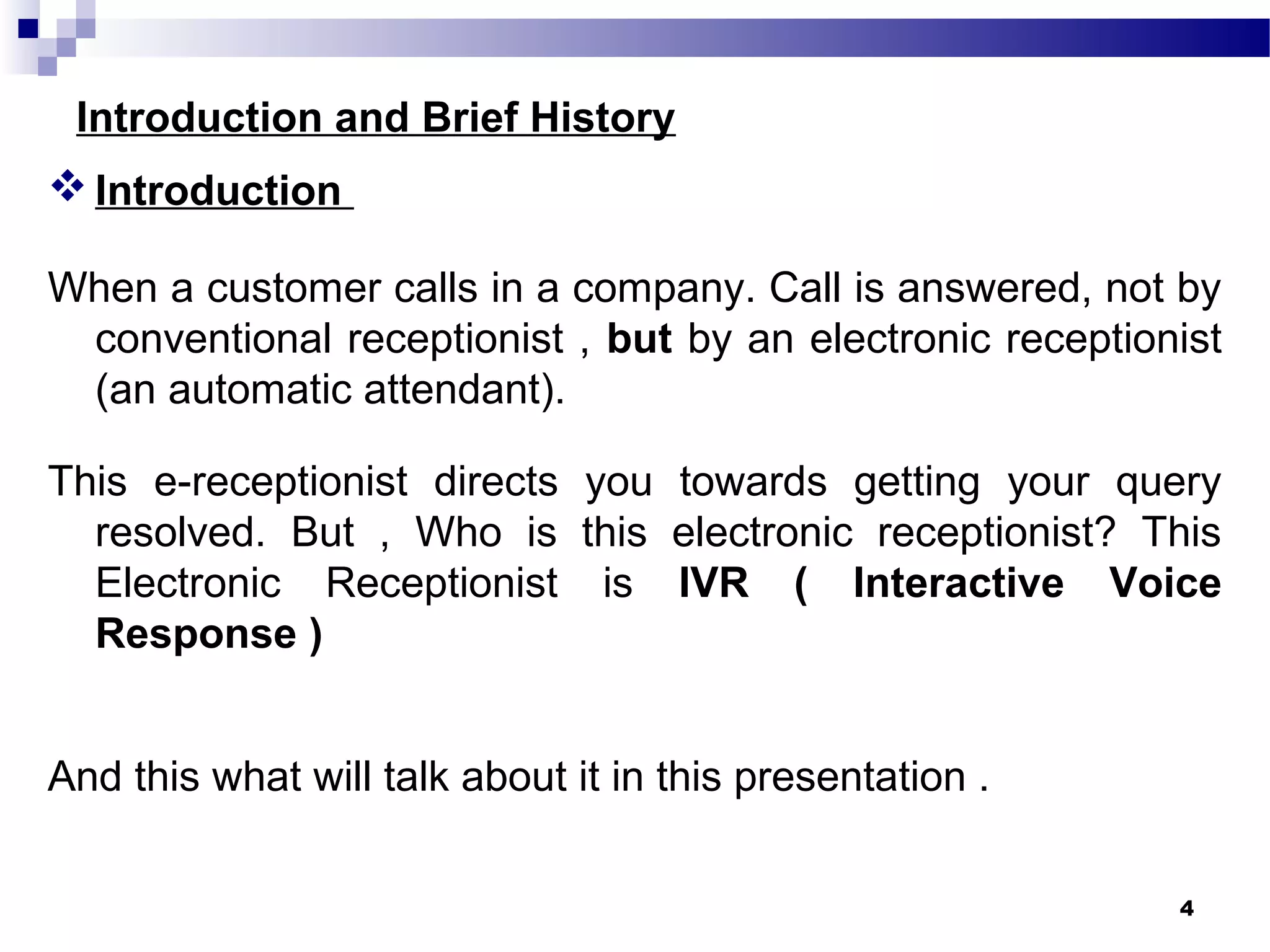 Introduction and Brief History

❖ Introduction

When a customer calls in a company. Call is answered, not by conventional receptionist , but by an electronic receptionist (an automatic attendant).

This e-receptionist directs you towards getting your query resolved. But , Who is this electronic receptionist? This Electronic Receptionist is IVR ( Interactive Voice Response )

And this what will talk about it in this presentation .

4